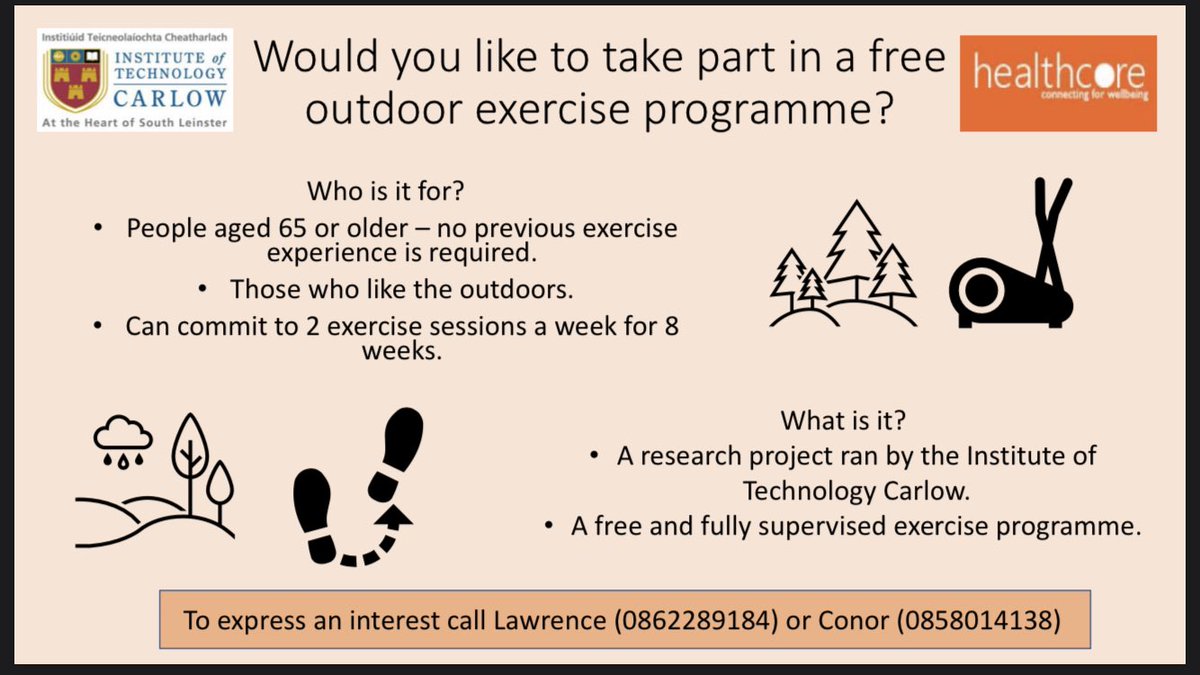 Institiúid Teicneolaíochta Cheatharlach
INSTITUTE of TECHNOLOGY CARLOW
At the Heart of South Leinster

Would you like to take part in a free outdoor exercise programme?

healthcore
connecting for wellbeing

Who is it for?
• People aged 65 or older – no previous exercise experience is required.
• Those who like the outdoors.
• Can commit to 2 exercise sessions a week for 8 weeks.

What is it?
• A research project ran by the Institute of Technology Carlow.
• A free and fully supervised exercise programme.

To express an interest call Lawrence (0862289184) or Conor (0858014138)